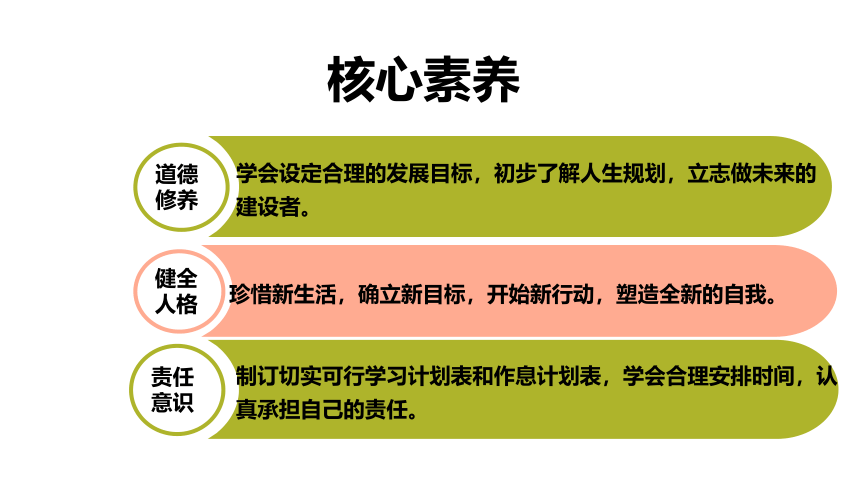 核心素养

道德修养

学会设定合理的发展目标，初步了解人生规划，立志做未来的建设者。

健全人格

珍惜新生活，确立新目标，开始新行动，塑造全新的自我。

责任意识

制订切实可行学习计划表和作息计划表，学会合理安排时间，认真承担自己的责任。